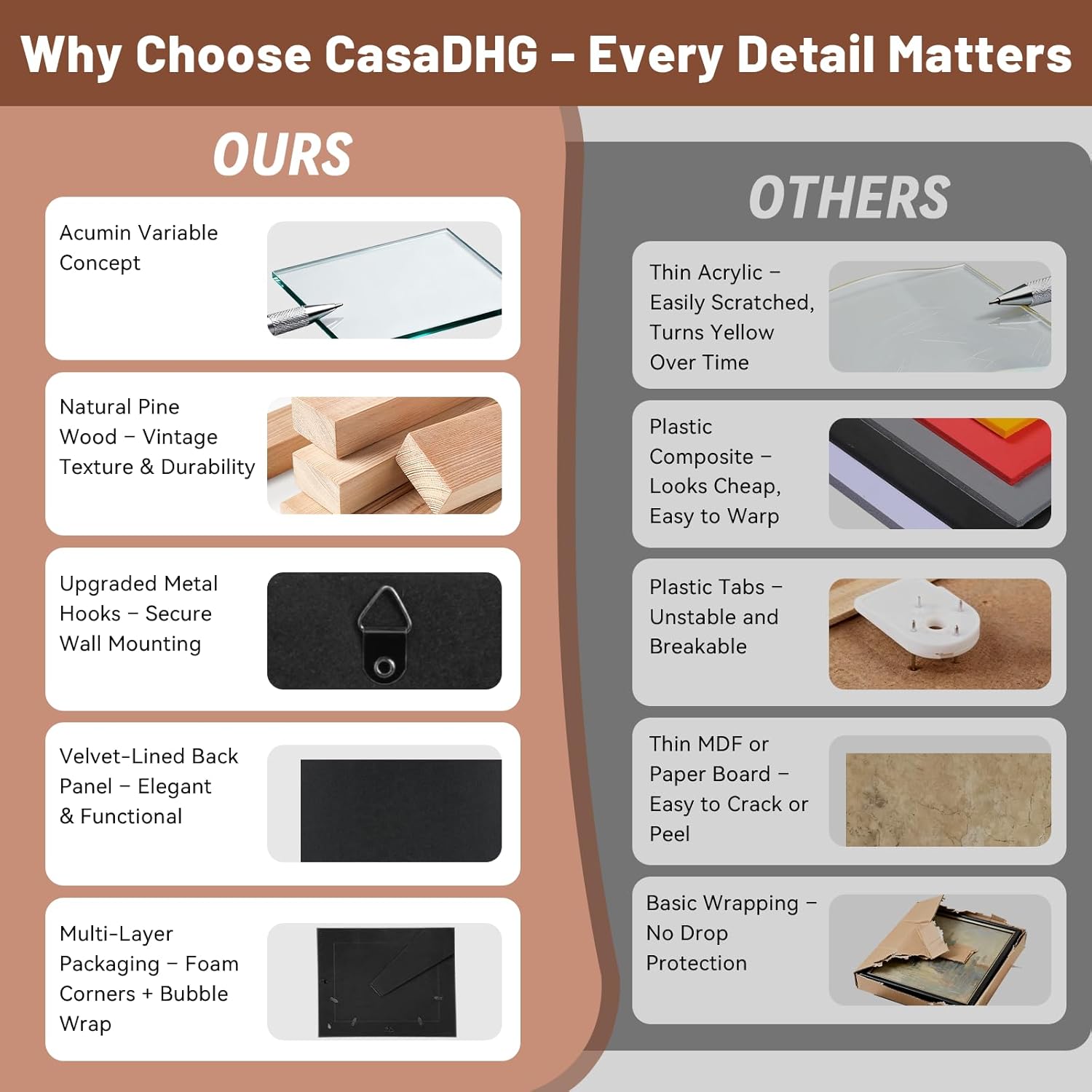 Why Choose CasaDHG – Every Detail Matters

OURS

Acumin Variable Concept

Natural Pine Wood – Vintage Texture & Durability

Upgraded Metal Hooks – Secure Wall Mounting

Velvet-Lined Back Panel – Elegant & Functional

Multi-Layer Packaging – Foam Corners + Bubble Wrap

OTHERS

Thin Acrylic – Easily Scratched, Turns Yellow Over Time

Plastic Composite – Looks Cheap, Easy to Warp

Plastic Tabs – Unstable and Breakable

Thin MDF or Paper Board – Easy to Crack or Peel

Basic Wrapping – No Drop Protection